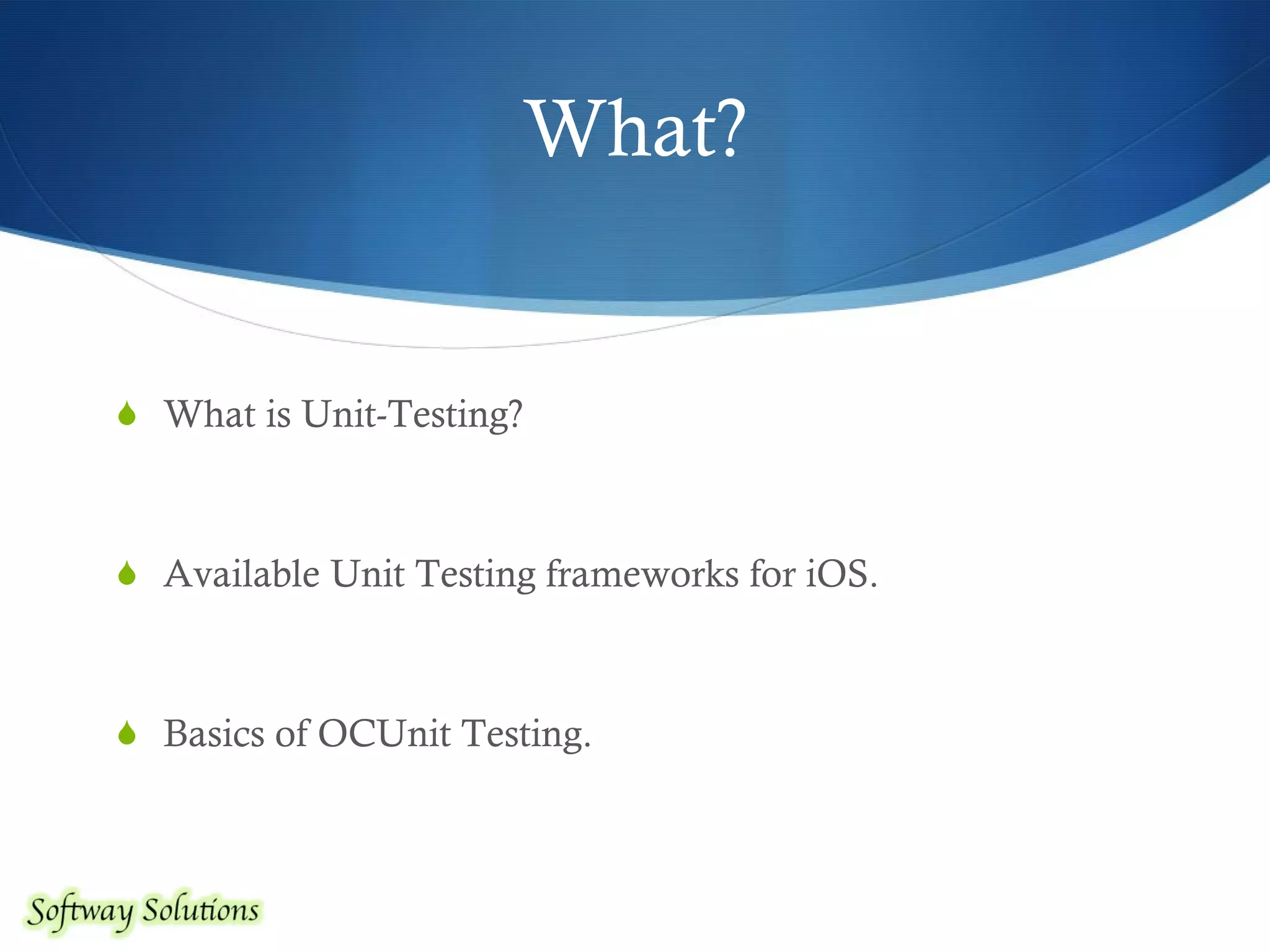 What?

What is Unit-Testing?

Available Unit Testing frameworks for iOS.

Basics of OCUnit Testing.

Softway Solutions